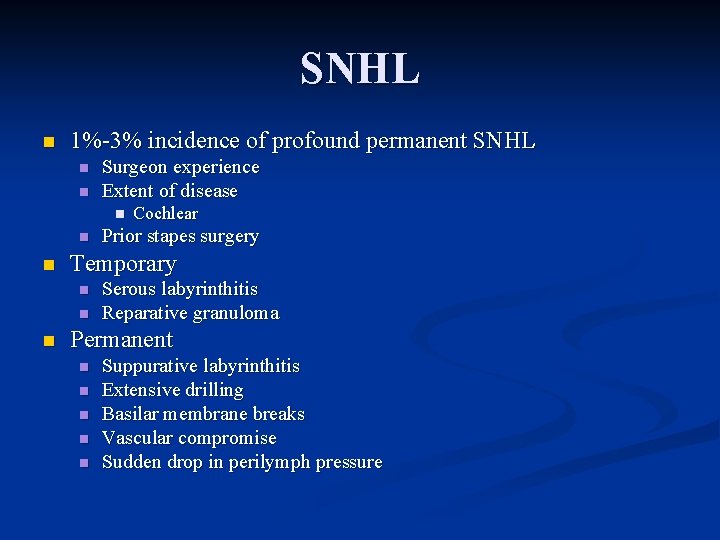 SNHL

- 1%-3% incidence of profound permanent SNHL
  - Surgeon experience
  - Extent of disease
    - Cochlear
  - Prior stapes surgery
- Temporary
  - Serous labyrinthitis
  - Reparative granuloma
- Permanent
  - Suppurative labyrinthitis
  - Extensive drilling
  - Basilar membrane breaks
  - Vascular compromise
  - Sudden drop in perilymph pressure